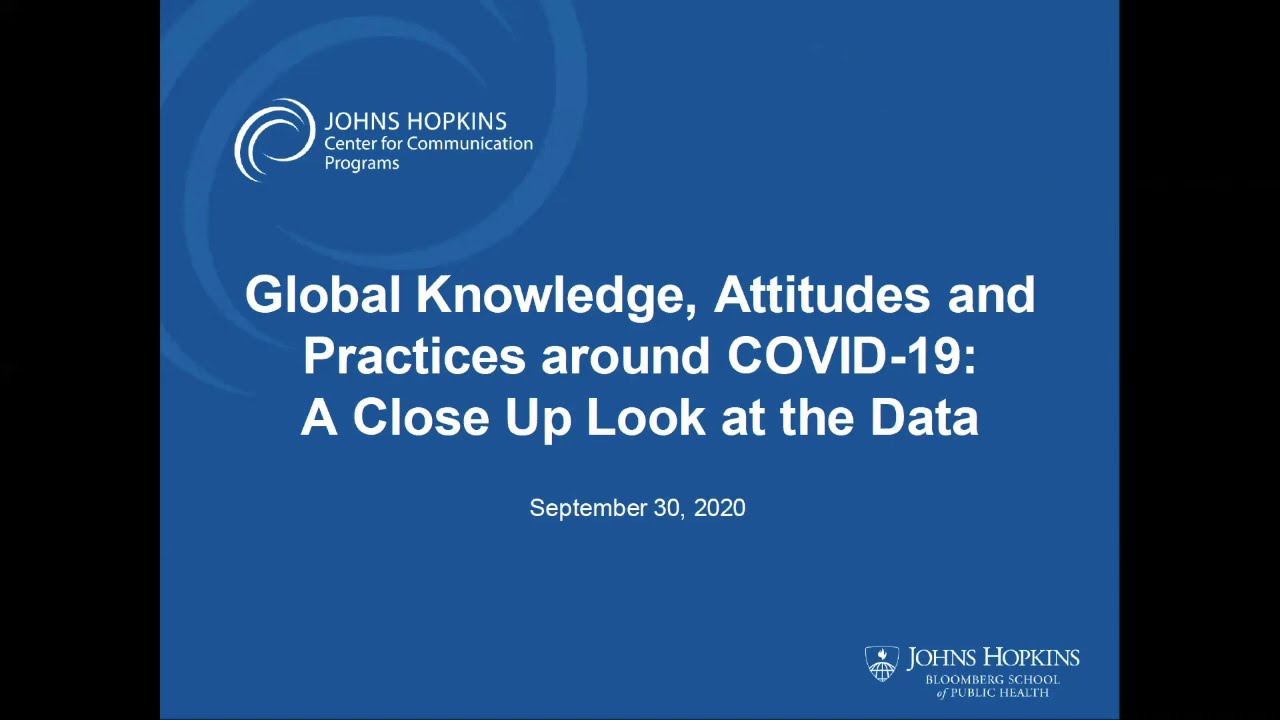 JOHNS HOPKINS
Center for Communication Programs

Global Knowledge, Attitudes and Practices around COVID-19: A Close Up Look at the Data

September 30, 2020

JOHNS HOPKINS
BLOOMBERG SCHOOL of PUBLIC HEALTH